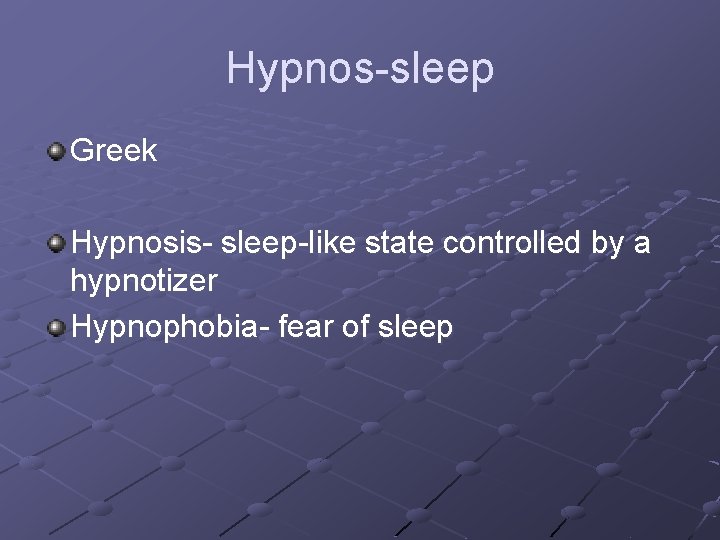 Hypnos-sleep

Greek

Hypnosis- sleep-like state controlled by a hypnotizer

Hypnophobia- fear of sleep